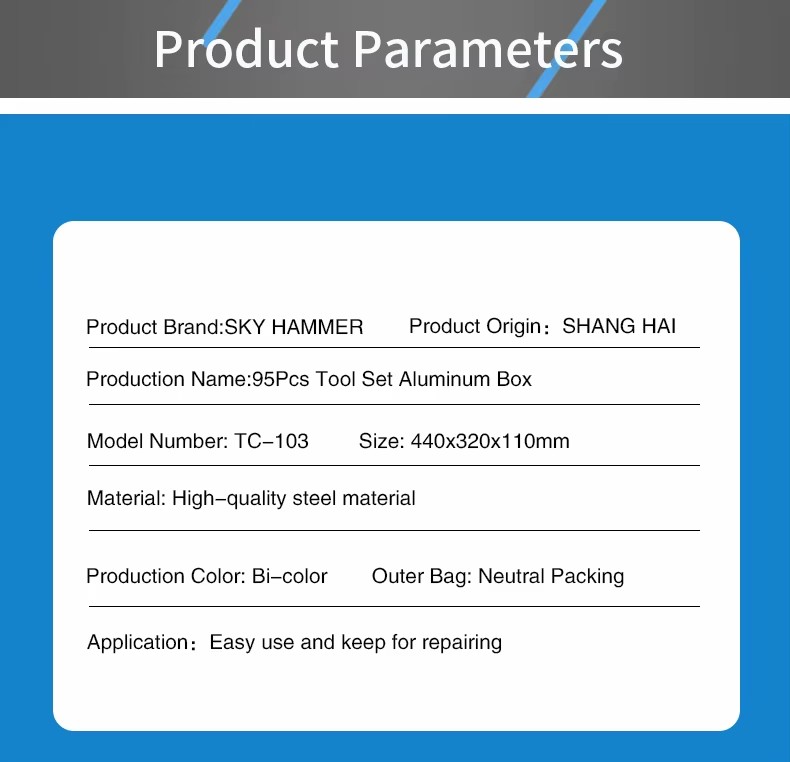 Product Parameters

Product Brand:SKY HAMMER Product Origin：SHANG HAI

Production Name:95Pcs Tool Set Aluminum Box

Model Number: TC-103 Size: 440x320x110mm

Material: High-quality steel material

Production Color: Bi-color Outer Bag: Neutral Packing

Application：Easy use and keep for repairing